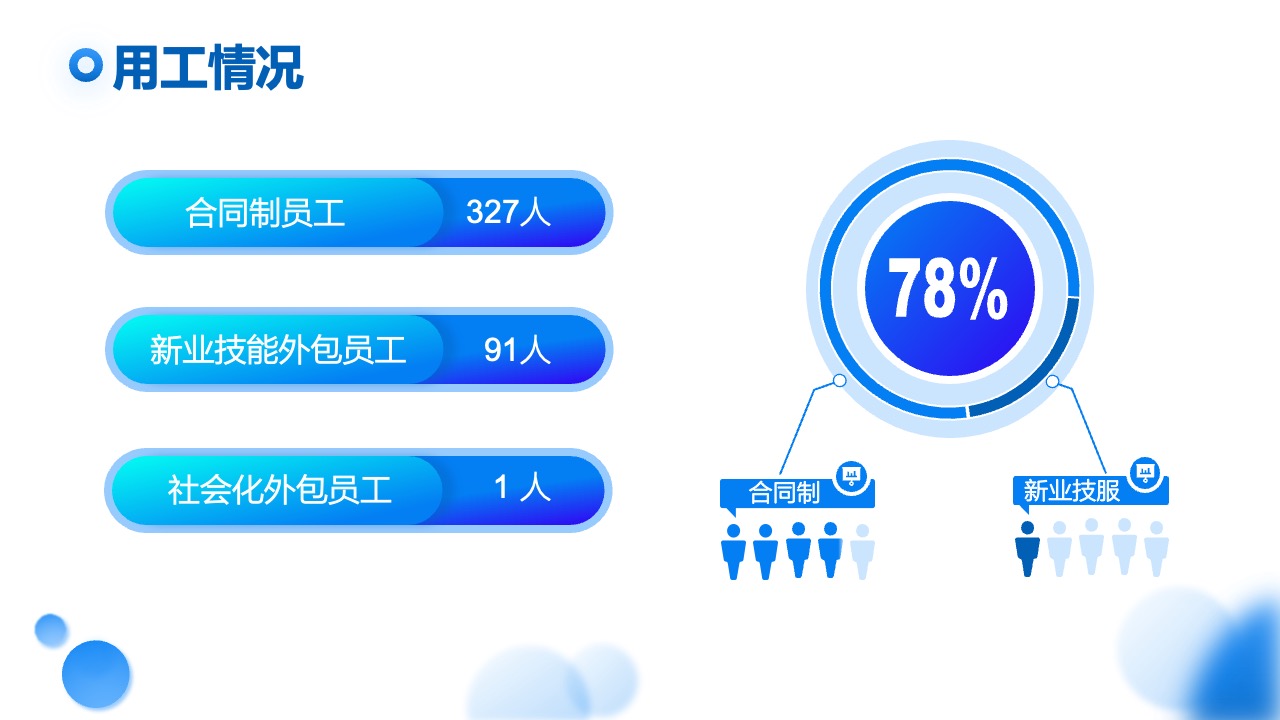 用工情况

合同制员工 327人

新业技能外包员工 91人

社会化外包员工 1 人

78%

合同制

新业技服